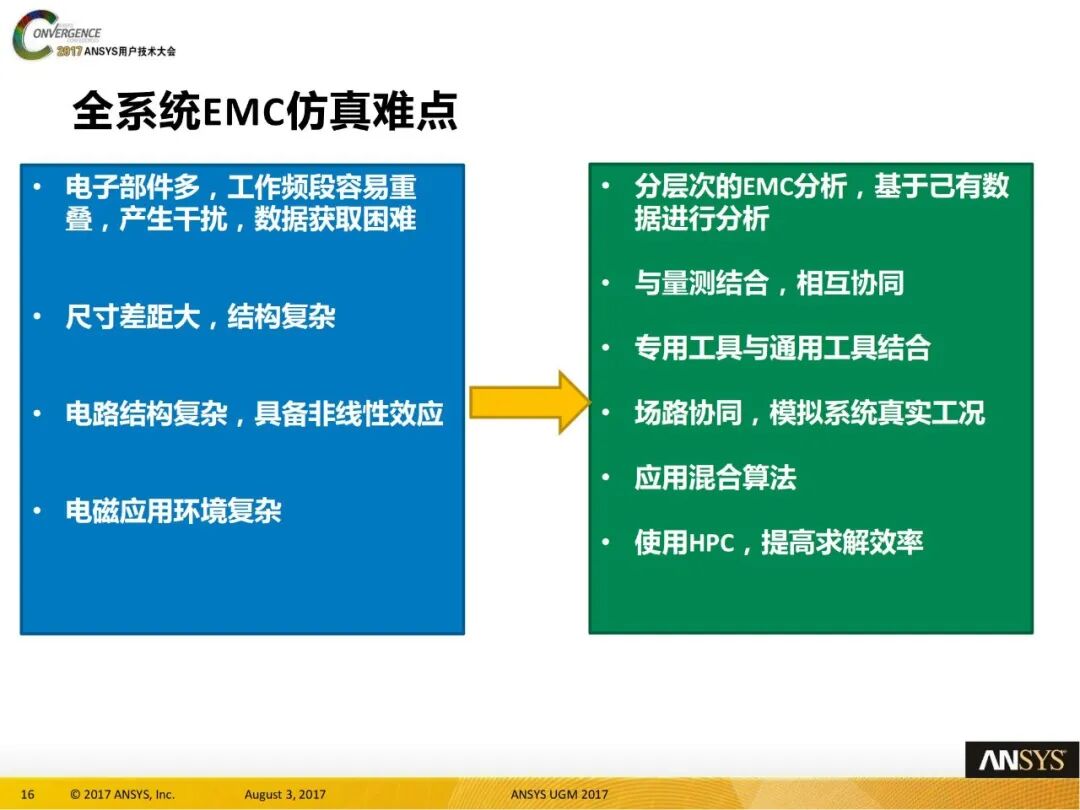 CONVERGENCE
2017 ANSYS用户技术大会

全系统EMC仿真难点

• 电子部件多，工作频段容易重叠，产生干扰，数据获取困难

• 尺寸差距大，结构复杂

• 电路结构复杂，具备非线性效应

• 电磁应用环境复杂

• 分层次的EMC分析，基于已有数据进行分析

• 与量测结合，相互协同

• 专用工具与通用工具结合

• 场路协同，模拟系统真实工况

• 应用混合算法

• 使用HPC，提高求解效率

ANSYS

16 © 2017 ANSYS, Inc. August 3, 2017 ANSYS UGM 2017